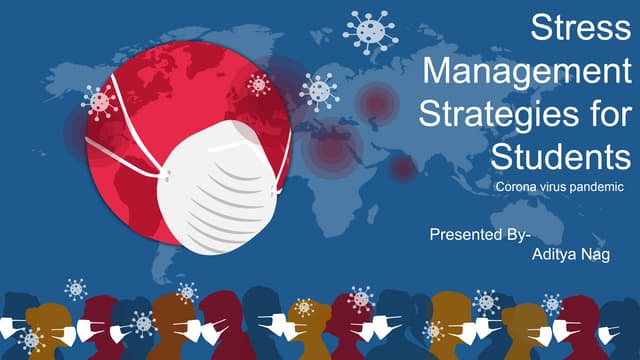 Stress Management Strategies for Students

Corona virus pandemic

Presented By-
Aditya Nag